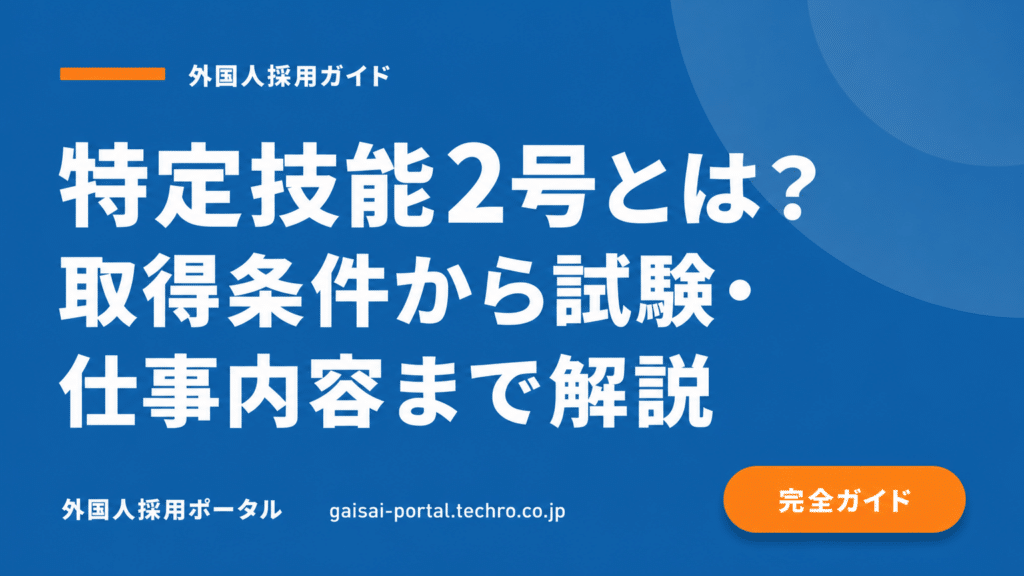 外国人採用ガイド

特定技能2号とは？
取得条件から試験・
仕事内容まで解説

外国人採用ポータル　gaisai-portal.techro.co.jp

完全ガイド